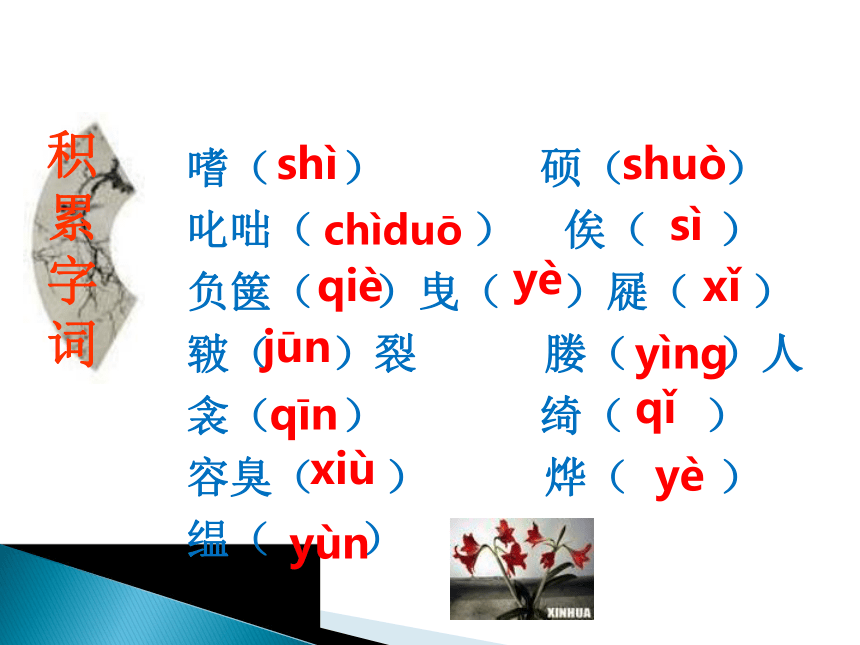 积累字词

嗜（shì）　　硕（shuò）
叱咄（chìduō）　俟（sì）
负箧（qiè）曳（yè）屣（xǐ）
皲（jūn）裂　　媵（yìng）人
衾（qīn）　　绮（qǐ）
容臭（xiù）　　烨（yè）
缊（yùn）

XINHUA